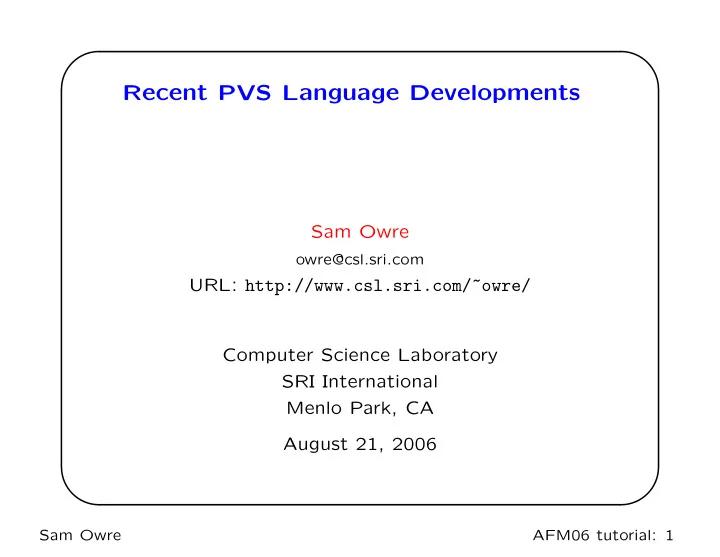 Recent PVS Language Developments

Sam Owre

owre@csl.sri.com

URL: http://www.csl.sri.com/~owre/

Computer Science Laboratory
SRI International
Menlo Park, CA

August 21, 2006

Sam Owre

AFM06 tutorial: 1